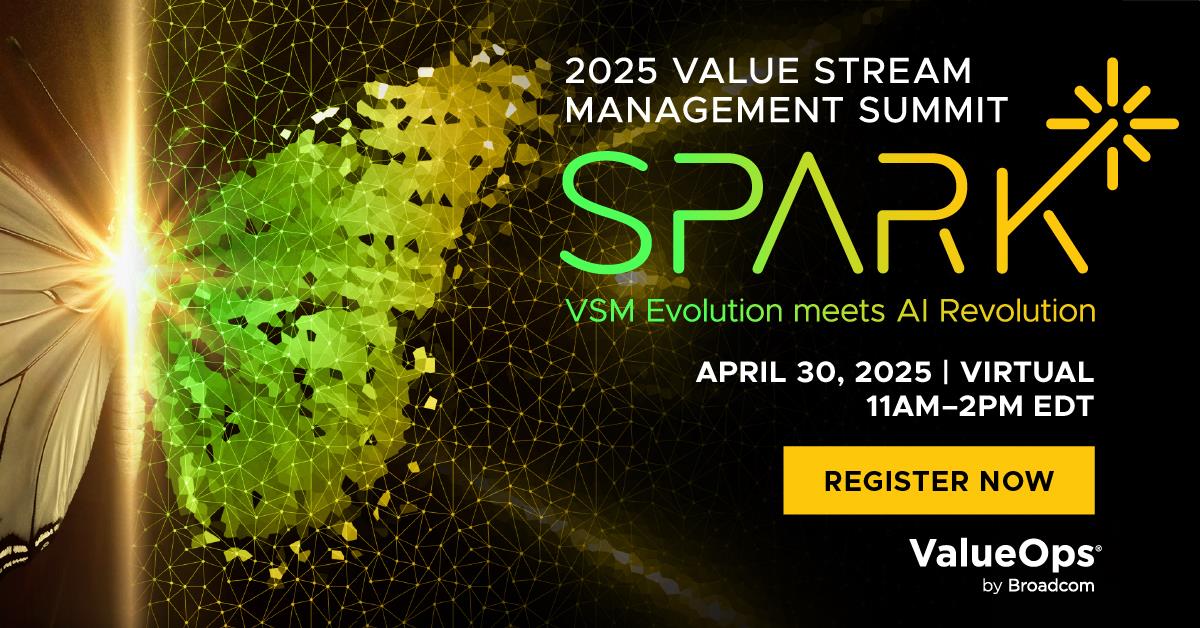 2025 VALUE STREAM MANAGEMENT SUMMIT

SPARK

VSM Evolution meets AI Revolution

APRIL 30, 2025 | VIRTUAL
11AM–2PM EDT

REGISTER NOW

ValueOps®
by Broadcom